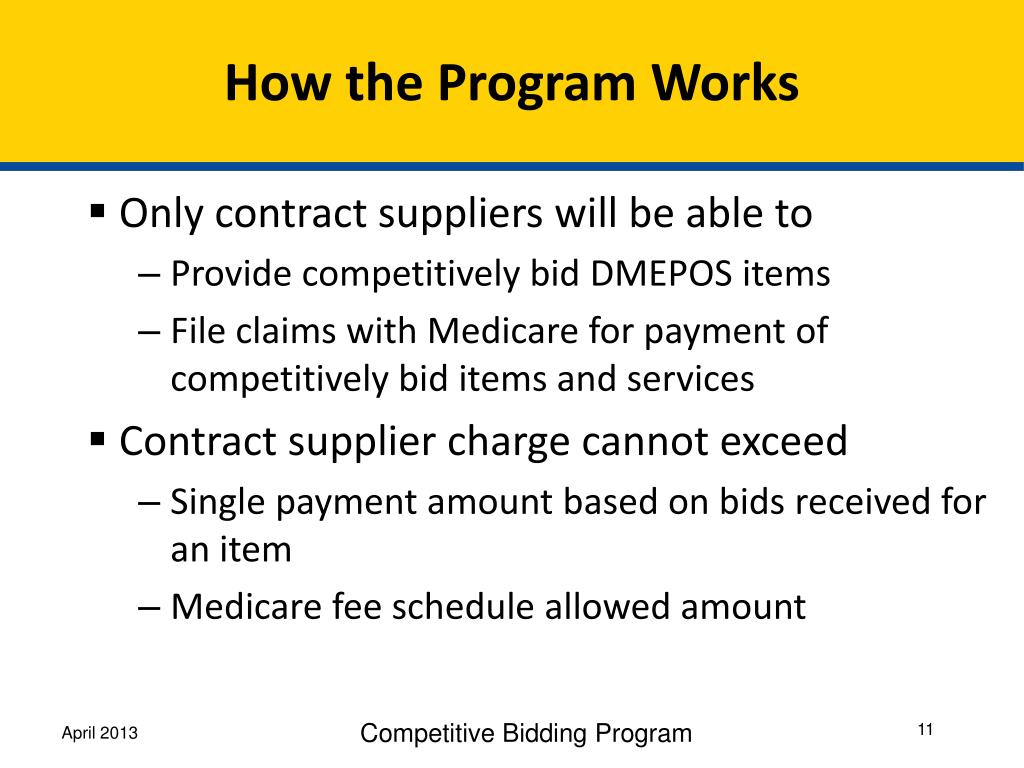 How the Program Works

▪ Only contract suppliers will be able to
– Provide competitively bid DMEPOS items
– File claims with Medicare for payment of competitively bid items and services

▪ Contract supplier charge cannot exceed
– Single payment amount based on bids received for an item
– Medicare fee schedule allowed amount

April 2013

Competitive Bidding Program

11